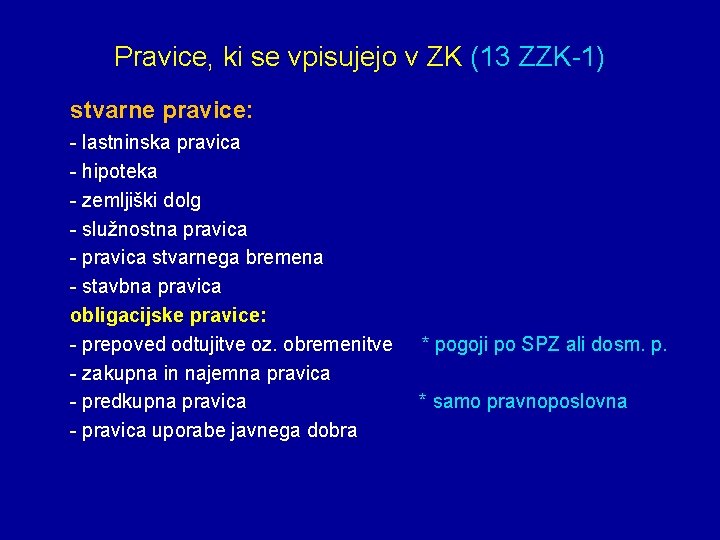 Pravice, ki se vpisujejo v ZK (13 ZZK-1)

stvarne pravice:
- lastninska pravica
- hipoteka
- zemljiški dolg
- služnostna pravica
- pravica stvarnega bremena
- stavbna pravica
obligacijske pravice:
- prepoved odtujitve oz. obremenitve * pogoji po SPZ ali dosm. p.
- zakupna in najemna pravica
- predkupna pravica * samo pravnoposlovna
- pravica uporabe javnega dobra